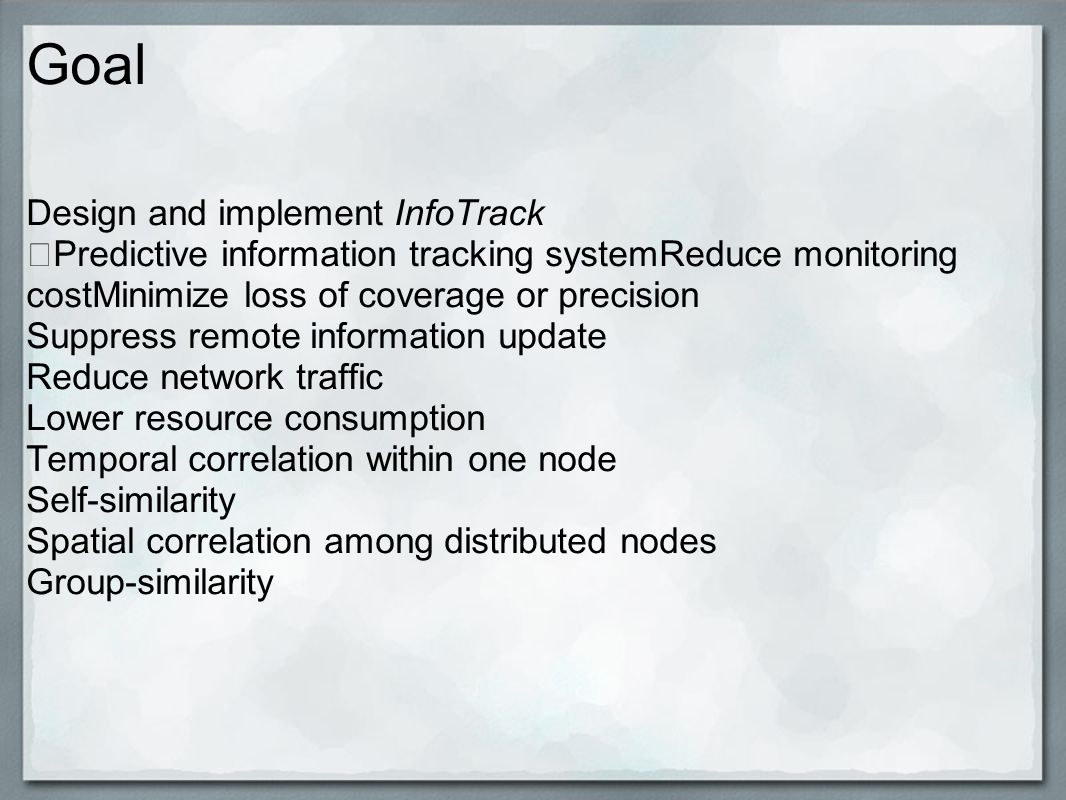 Goal

Design and implement InfoTrack
Predictive information tracking systemReduce monitoring costMinimize loss of coverage or precision
Suppress remote information update
Reduce network traffic
Lower resource consumption
Temporal correlation within one node
Self-similarity
Spatial correlation among distributed nodes
Group-similarity